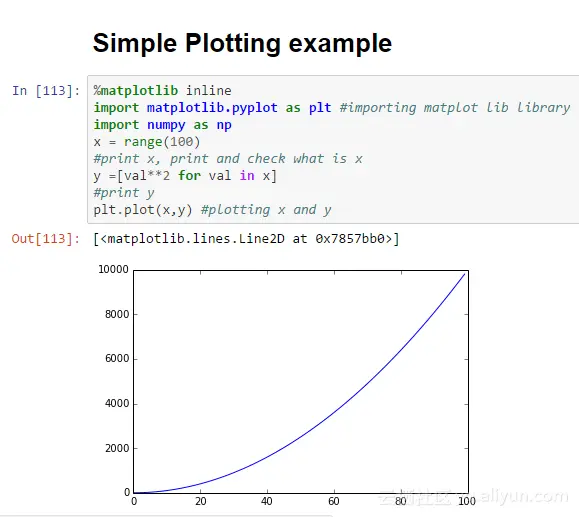 Simple Plotting example

In [113]: %matplotlib inline
import matplotlib.pyplot as plt #importing matplot lib library
import numpy as np
x = range(100)
#print x, print and check what is x
y =[val**2 for val in x]
#print y
plt.plot(x,y) #plotting x and y

Out[113]: [<matplotlib.lines.Line2D at 0x7857bb0>]

10000
8000
6000
4000
2000
0
0 20 40 60 80 100

云栖社区 aliyun.com